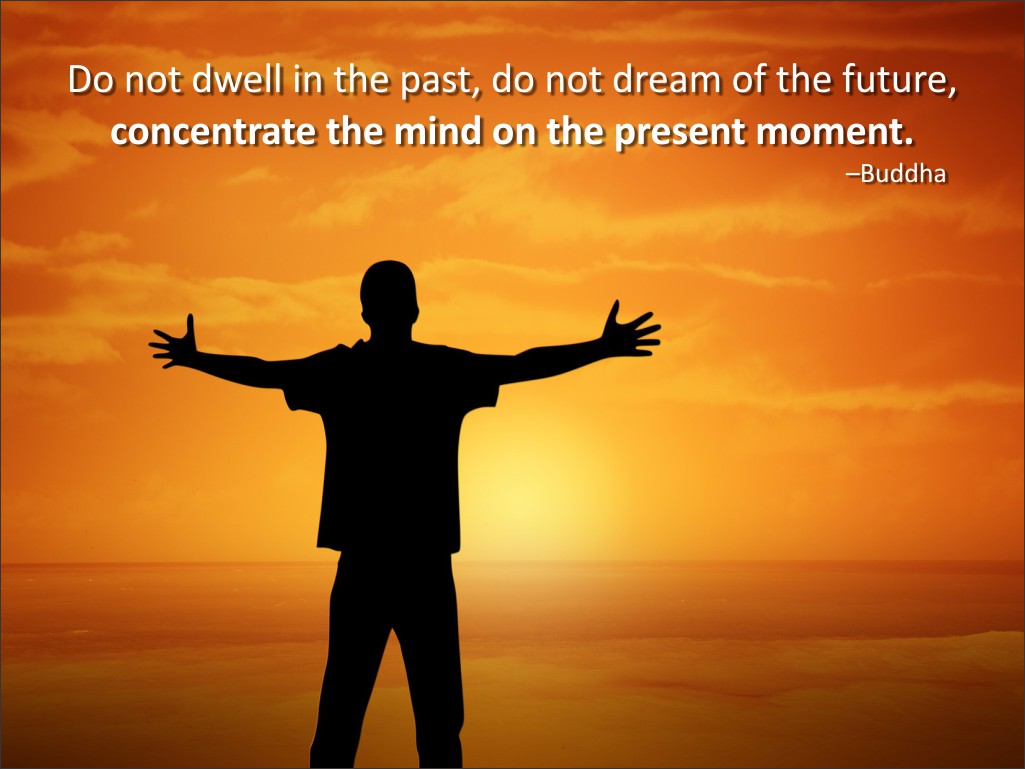 Do not dwell in the past, do not dream of the future, concentrate the mind on the present moment.

–Buddha